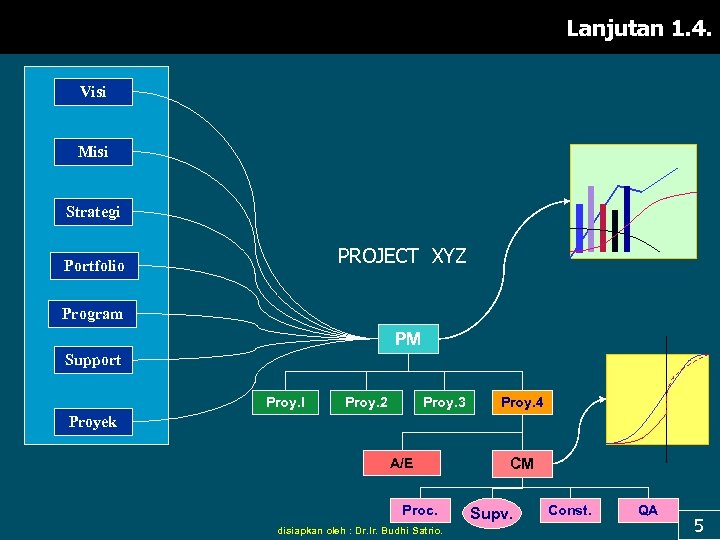 Lanjutan 1.4.

Visi

Misi

Strategi

Portfolio

Program

Support

Proyek

PROJECT XYZ

PM

Proy.I

Proy.2

Proy.3

Proy.4

A/E

CM

Proc.

Supv.

Const.

QA

disiapkan oleh : Dr.Ir. Budhi Satrio.

5